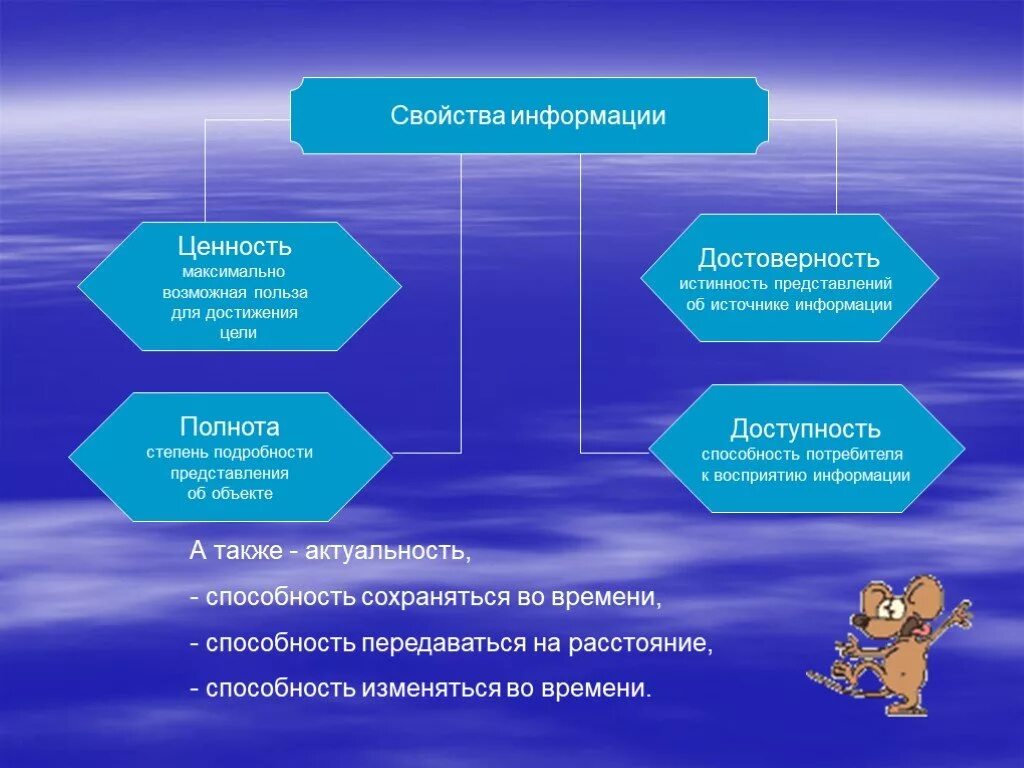 Свойства информации

Ценность
максимально возможная польза для достижения цели

Достоверность
истинность представлений об источнике информации

Полнота
степень подробности представления об объекте

Доступность
способность потребителя к восприятию информации

А также - актуальность,

- способность сохраняться во времени,

- способность передаваться на расстояние,

- способность изменяться во времени.